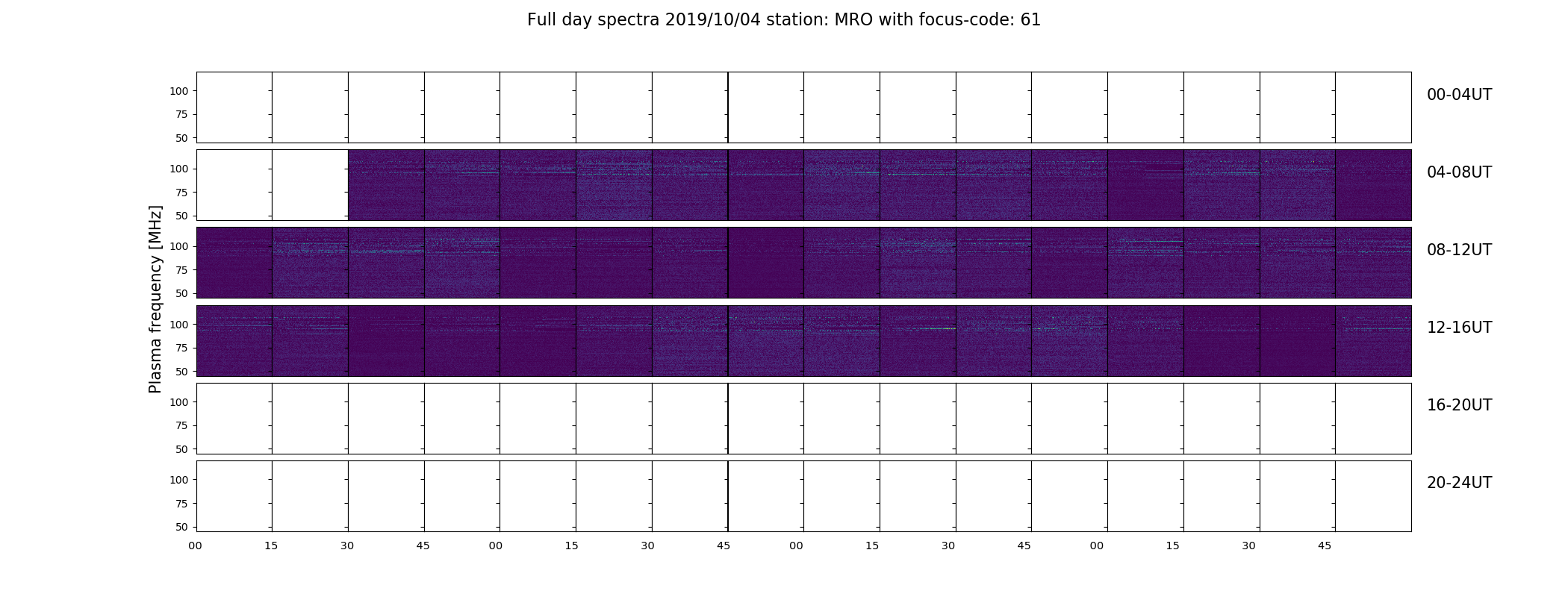 Full day spectra 2019/10/04 station: MRO with focus-code: 61

Plasma frequency [MHz]

100
75
50

00-04UT

100
75
50

04-08UT

100
75
50

08-12UT

100
75
50

12-16UT

100
75
50

16-20UT

100
75
50

20-24UT

00 15 30 45 00 15 30 45 00 15 30 45 00 15 30 45